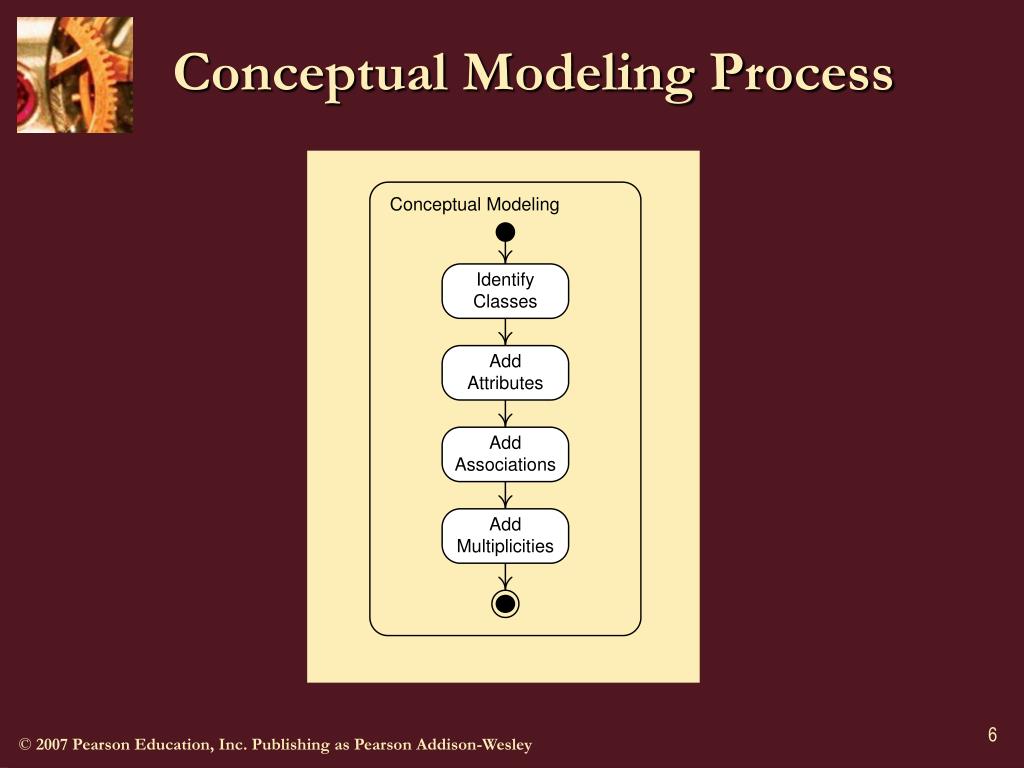 Conceptual Modeling Process

Conceptual Modeling

Identify Classes

Add Attributes

Add Associations

Add Multiplicities

© 2007 Pearson Education, Inc. Publishing as Pearson Addison-Wesley

6